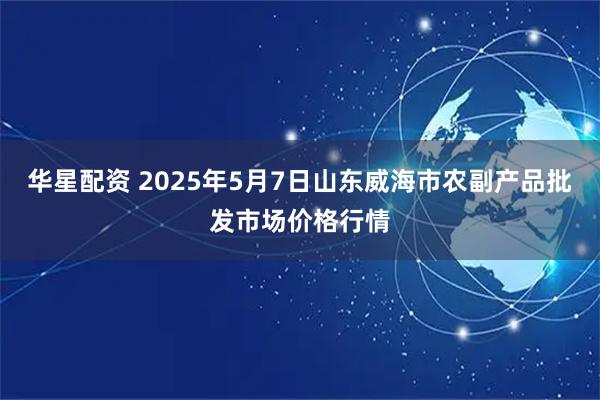 华星配资 2025年5月7日山东威海市农副产品批发市场价格行情